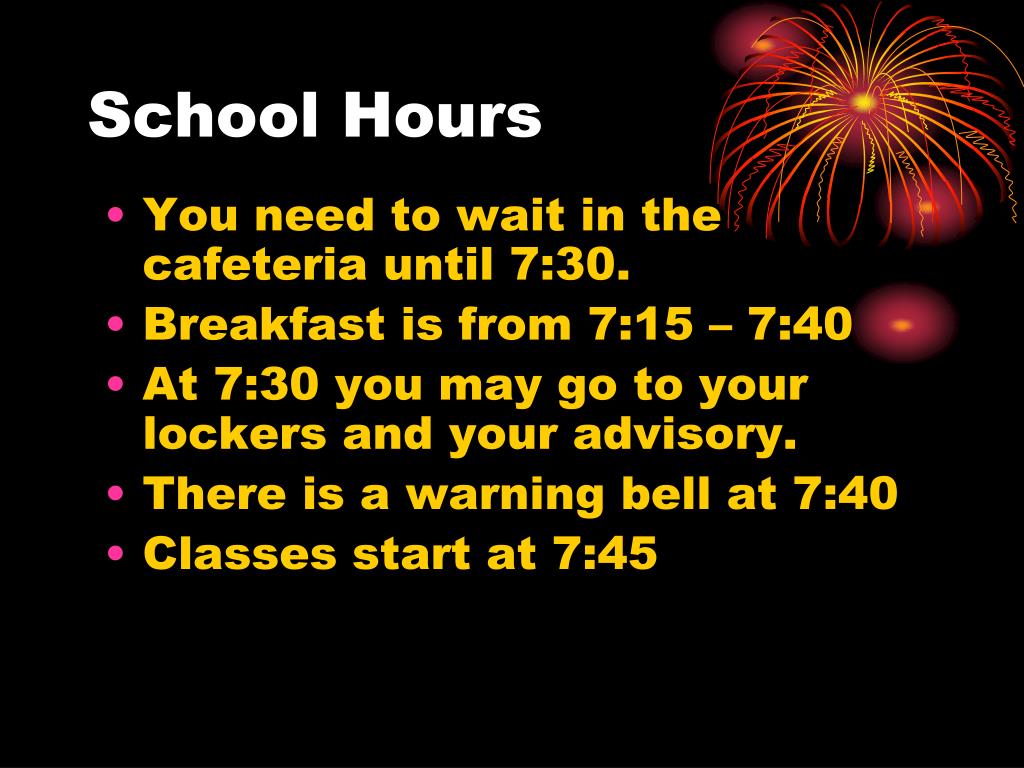 School Hours

• You need to wait in the cafeteria until 7:30.
• Breakfast is from 7:15 – 7:40
• At 7:30 you may go to your lockers and your advisory.
• There is a warning bell at 7:40
• Classes start at 7:45